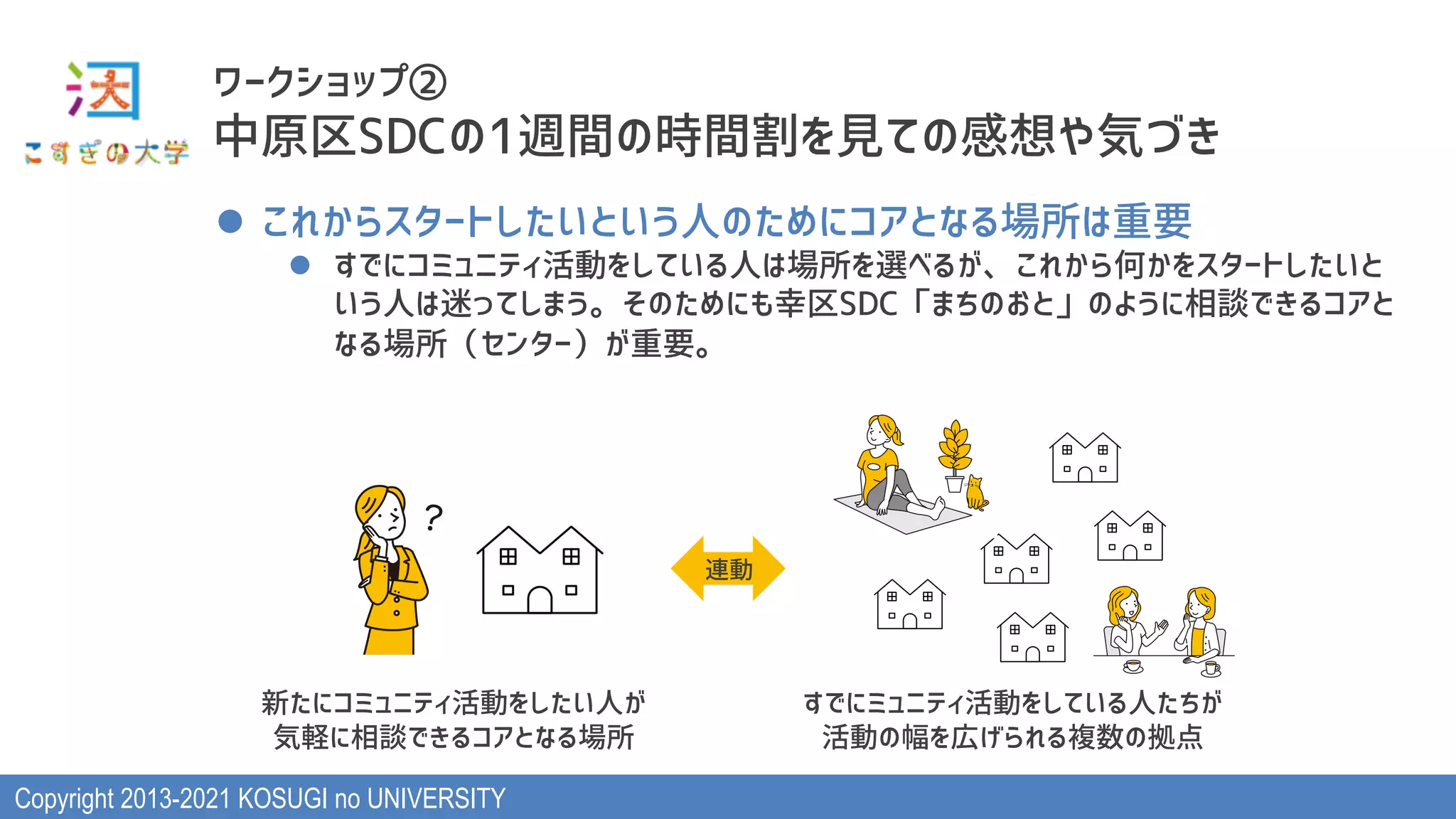 こすぎの大学

ワークショップ②
中原区SDCの1週間の時間割を見ての感想や気づき

● これからスタートしたいという人のためにコアとなる場所は重要

● すでにコミュニティ活動をしている人は場所を選べるが、これから何かをスタートしたいという人は迷ってしまう。そのためにも幸区SDC「まちのおと」のように相談できるコアとなる場所（センター）が重要。

?

連動

新たにコミュニティ活動をしたい人が気軽に相談できるコアとなる場所

すでにミュニティ活動をしている人たちが活動の幅を広げられる複数の拠点

Copyright 2013-2021 KOSUGI no UNIVERSITY